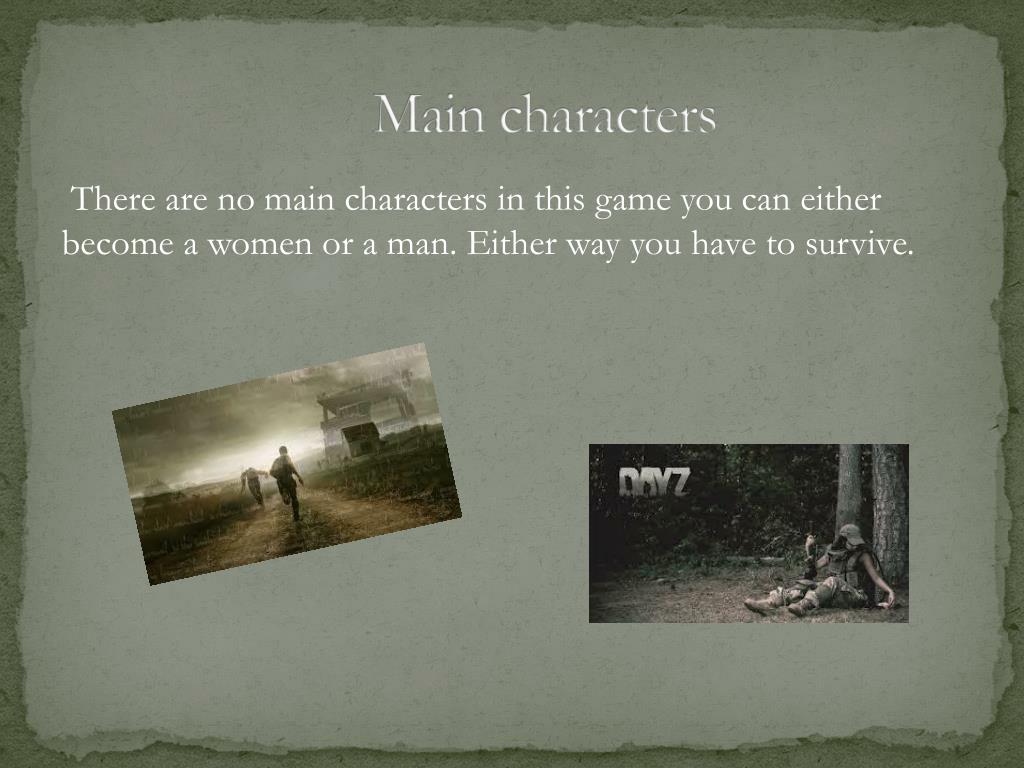 Main characters

There are no main characters in this game you can either become a women or a man. Either way you have to survive.

DAYZ